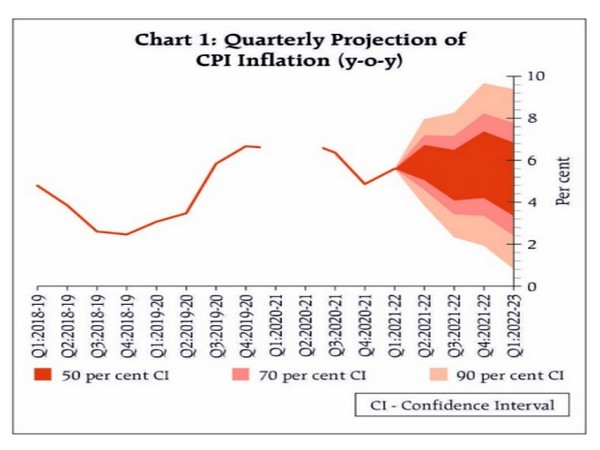 Chart 1: Quarterly Projection of CPI Inflation (y-o-y)

10
8
6
4
2
0
Per cent

Q1:2018-19
Q2:2018-19
Q3:2018-19
Q4:2018-19
Q1:2019-20
Q2:2019-20
Q3:2019-20
Q4:2019-20
Q1:2020-21
Q2:2020-21
Q3:2020-21
Q4:2020-21
Q1:2021-22
Q2:2021-22
Q3:2021-22
Q4:2021-22
Q1:2022-23

50 per cent CI
70 per cent CI
90 per cent CI

CI - Confidence Interval